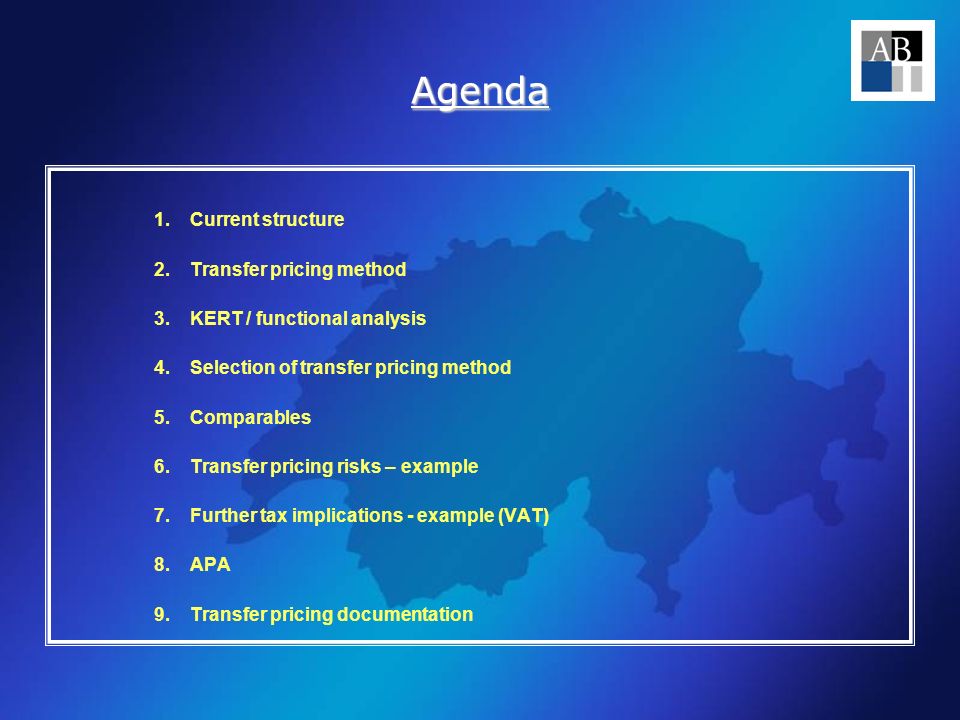 AB

Agenda

1. Current structure

2. Transfer pricing method

3. KERT / functional analysis

4. Selection of transfer pricing method

5. Comparables

6. Transfer pricing risks – example

7. Further tax implications - example (VAT)

8. APA

9. Transfer pricing documentation